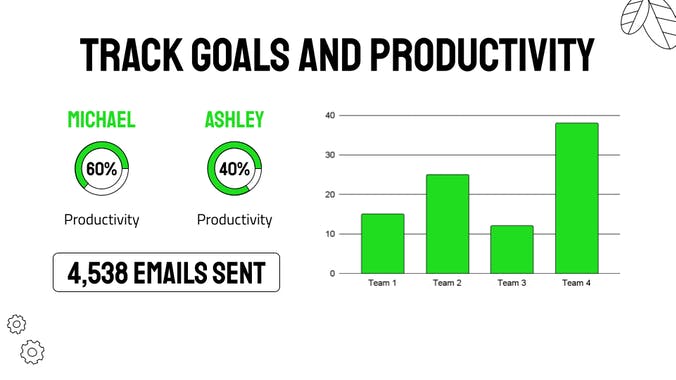 TRACK GOALS AND PRODUCTIVITY

MICHAEL

60%

Productivity

ASHLEY

40%

Productivity

4,538 EMAILS SENT

40
30
20
10
0

Team 1
Team 2
Team 3
Team 4